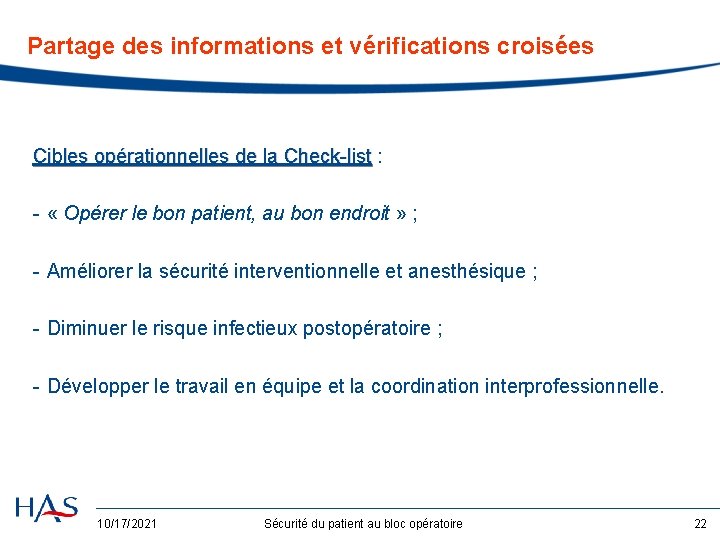 Partage des informations et vérifications croisées

Cibles opérationnelles de la Check-list :

- « Opérer le bon patient, au bon endroit » ;

- Améliorer la sécurité interventionnelle et anesthésique ;

- Diminuer le risque infectieux postopératoire ;

- Développer le travail en équipe et la coordination interprofessionnelle.

HAS

10/17/2021

Sécurité du patient au bloc opératoire

22